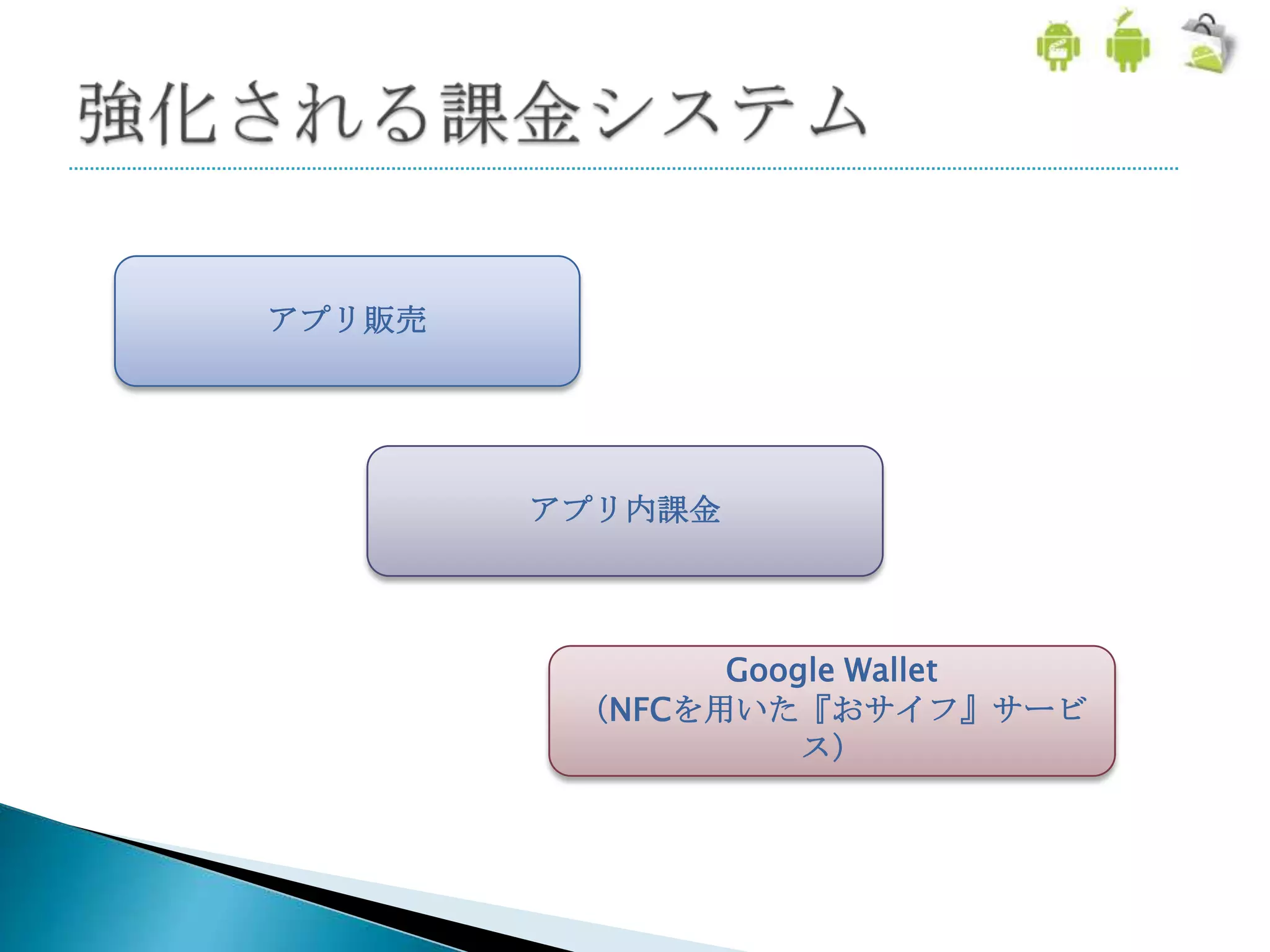 強化される課金システム

アプリ販売

アプリ内課金

Google Wallet
（NFCを用いた『おサイフ』サービス）